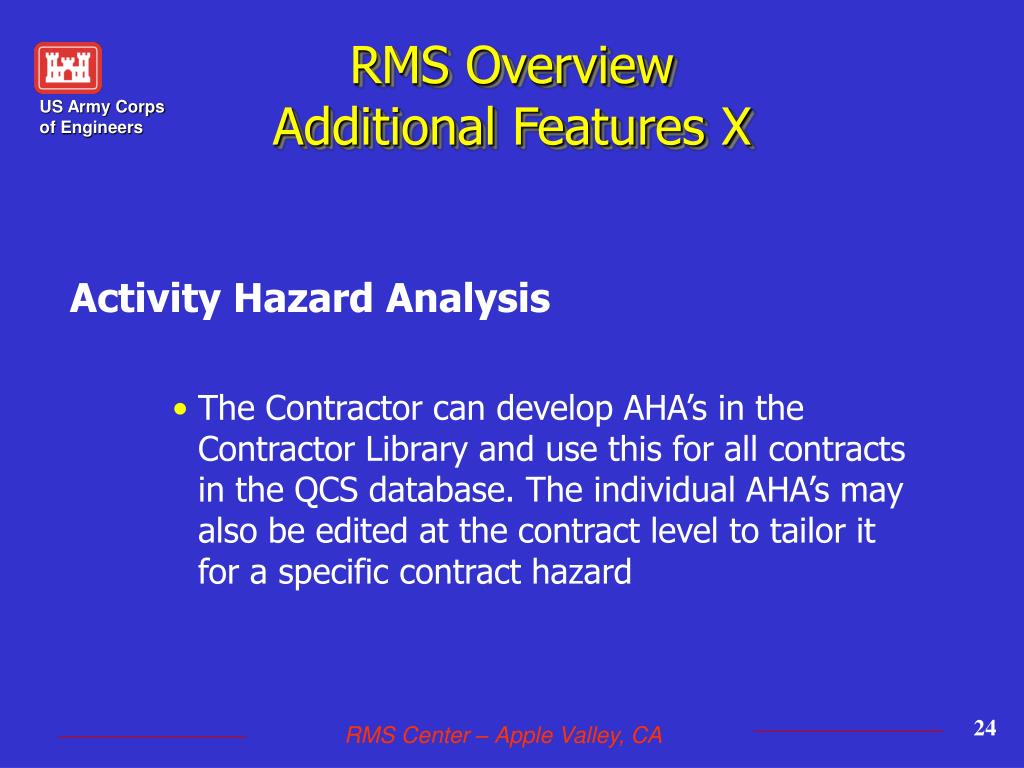 US Army Corps of Engineers

RMS Overview
Additional Features X

Activity Hazard Analysis

• The Contractor can develop AHA’s in the Contractor Library and use this for all contracts in the QCS database. The individual AHA’s may also be edited at the contract level to tailor it for a specific contract hazard

RMS Center – Apple Valley, CA

24